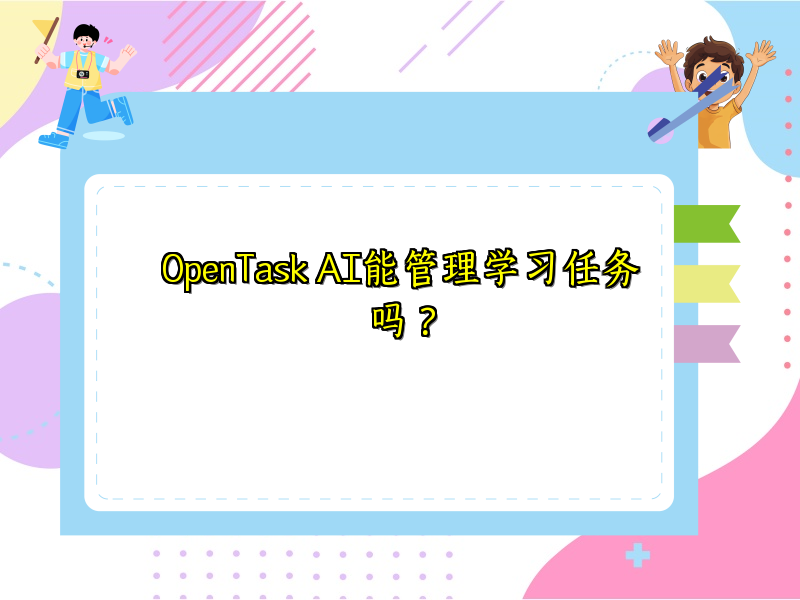 OpenTask AI能管理学习任务吗？